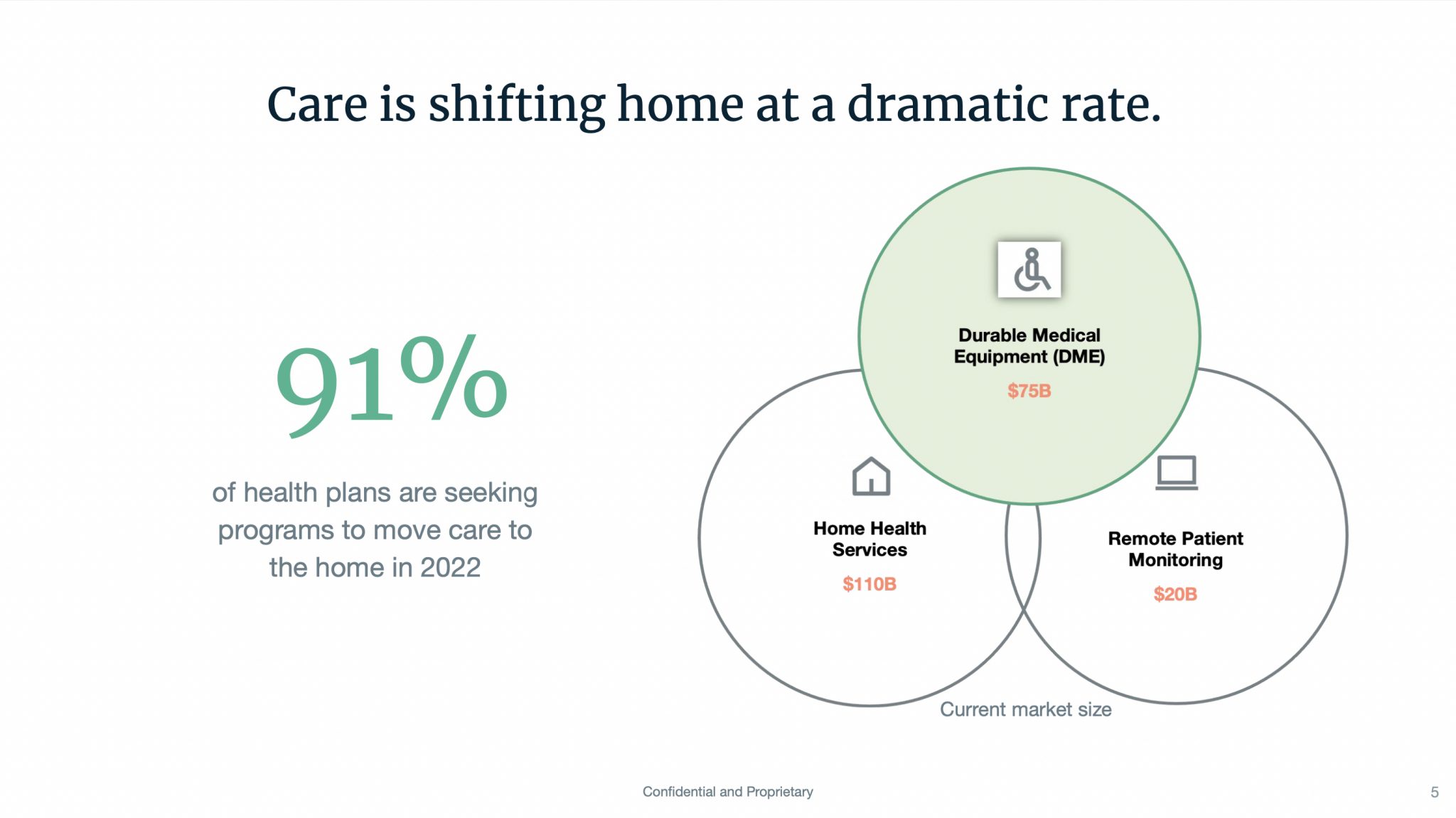 Care is shifting home at a dramatic rate.

91%

of health plans are seeking programs to move care to the home in 2022

Durable Medical Equipment (DME)

$75B

Home Health Services

$110B

Remote Patient Monitoring

$20B

Current market size

Confidential and Proprietary

5